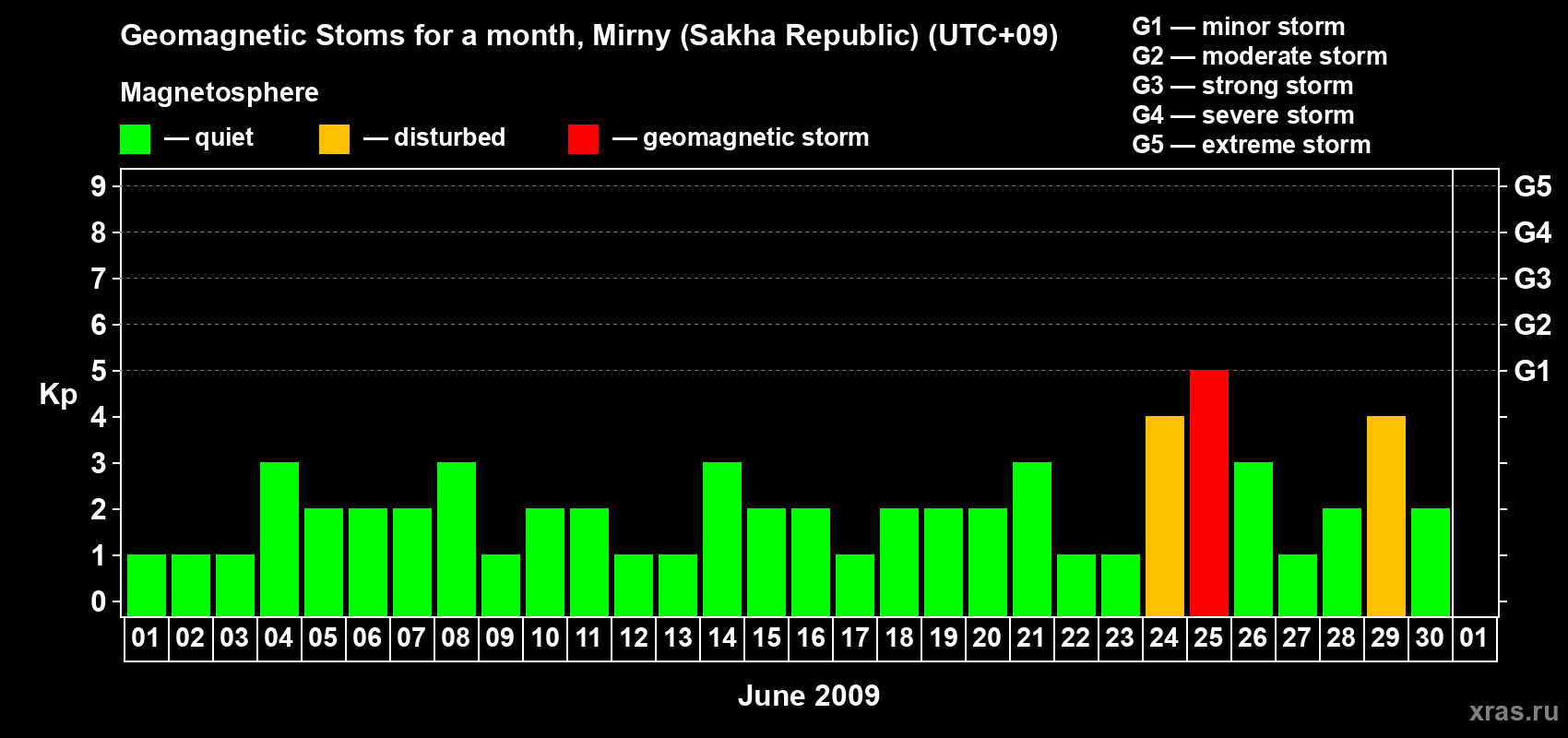 Geomagnetic Stoms for a month, Mirny (Sakha Republic) (UTC+09)

Magnetosphere

— quiet — disturbed — geomagnetic storm

G1 — minor storm
G2 — moderate storm
G3 — strong storm
G4 — severe storm
G5 — extreme storm

Kp

9
8
7
6
5
4
3
2
1
0

G5
G4
G3
G2
G1

01 02 03 04 05 06 07 08 09 10 11 12 13 14 15 16 17 18 19 20 21 22 23 24 25 26 27 28 29 30 01

June 2009

xras.ru